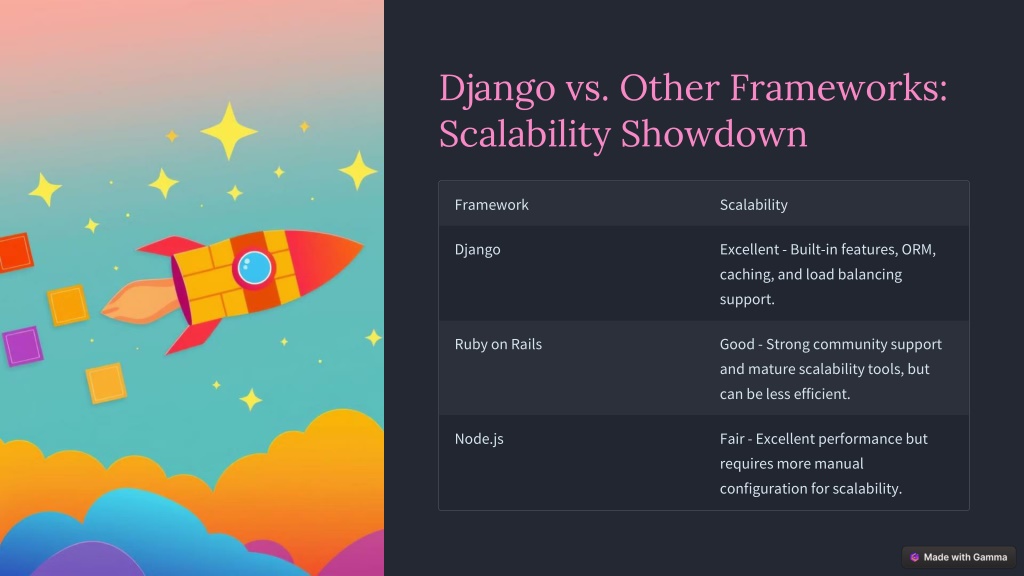 Django vs. Other Frameworks: Scalability Showdown

| Framework | Scalability |
|---|---|
| Django | Excellent - Built-in features, ORM, caching, and load balancing support. |
| Ruby on Rails | Good - Strong community support and mature scalability tools, but can be less efficient. |
| Node.js | Fair - Excellent performance but requires more manual configuration for scalability. |

Made with Gamma